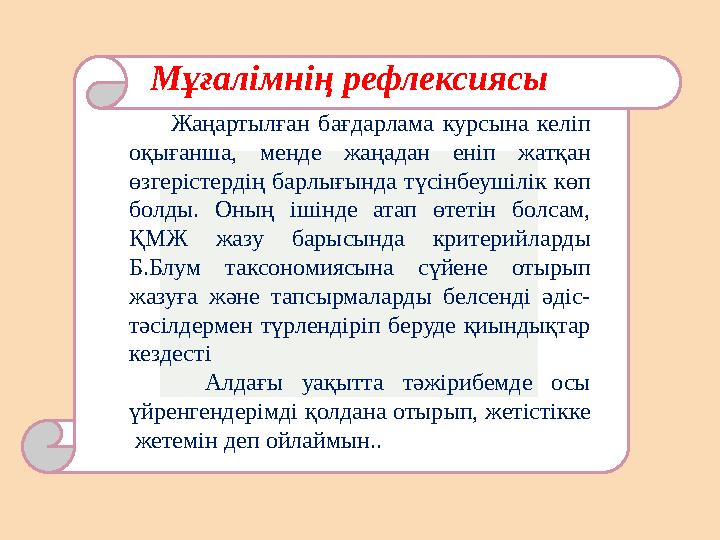 Мұғалімнің рефлексиясы

Жаңартылған бағдарлама курсына келіп оқығанша, менде жаңадан еніп жатқан өзгерістердің барлығында түсінбеушілік көп болды. Оның ішінде атап өтетін болсам, ҚМЖ жазу барысында критерийларды Б.Блум таксономиясына сүйене отырып жазуға және тапсырмаларды белсенді әдіс-тәсілдермен түрлендіріп беруде қиындықтар кездесті

Алдағы уақытта тәжірибемде осы үйренгендерімді қолдана отырып, жетістікке жетемін деп ойлаймын..